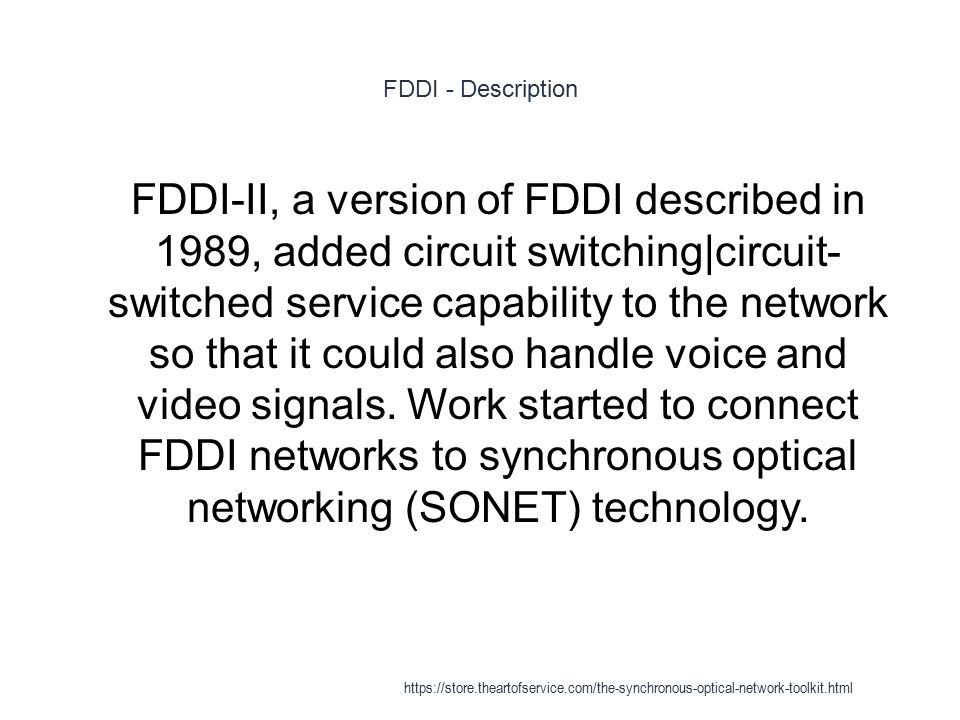 FDDI - Description

FDDI-II, a version of FDDI described in 1989, added circuit switching|circuit-switched service capability to the network so that it could also handle voice and video signals. Work started to connect FDDI networks to synchronous optical networking (SONET) technology.

https://store.theartofservice.com/the-synchronous-optical-network-toolkit.html